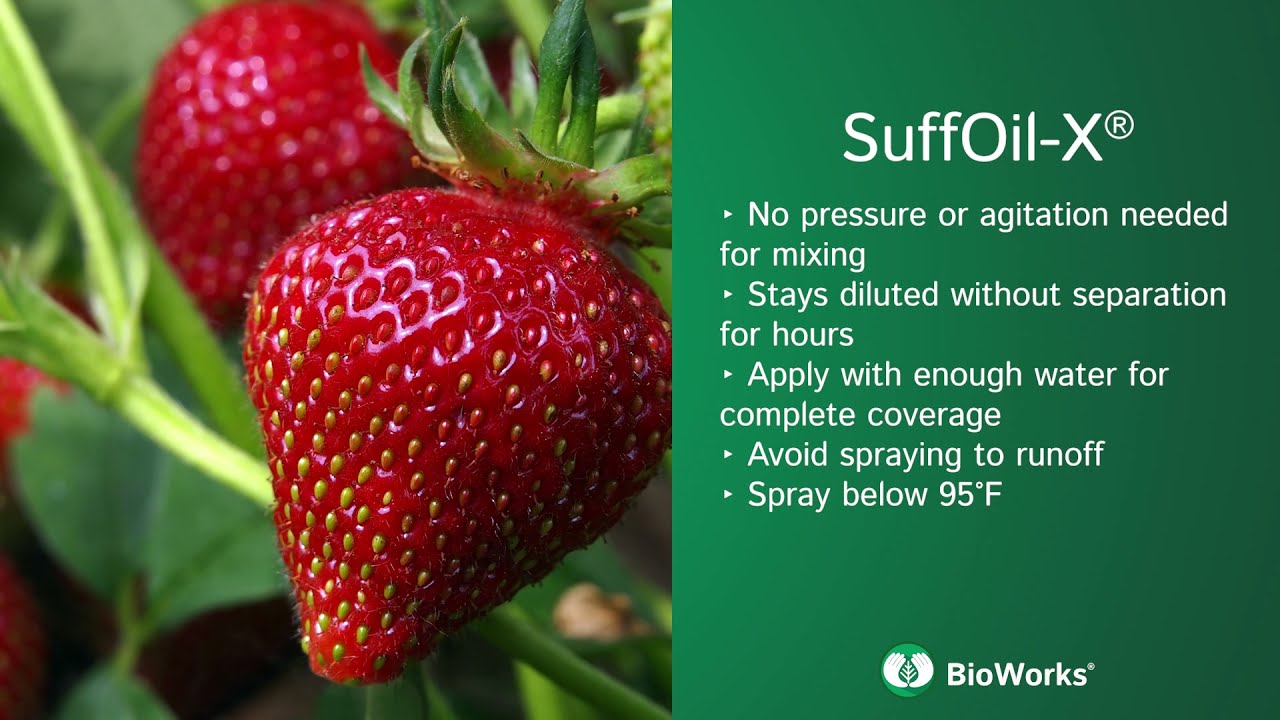 SuffOil-X®

‣ No pressure or agitation needed for mixing
‣ Stays diluted without separation for hours
‣ Apply with enough water for complete coverage
‣ Avoid spraying to runoff
‣ Spray below 95°F

BioWorks®